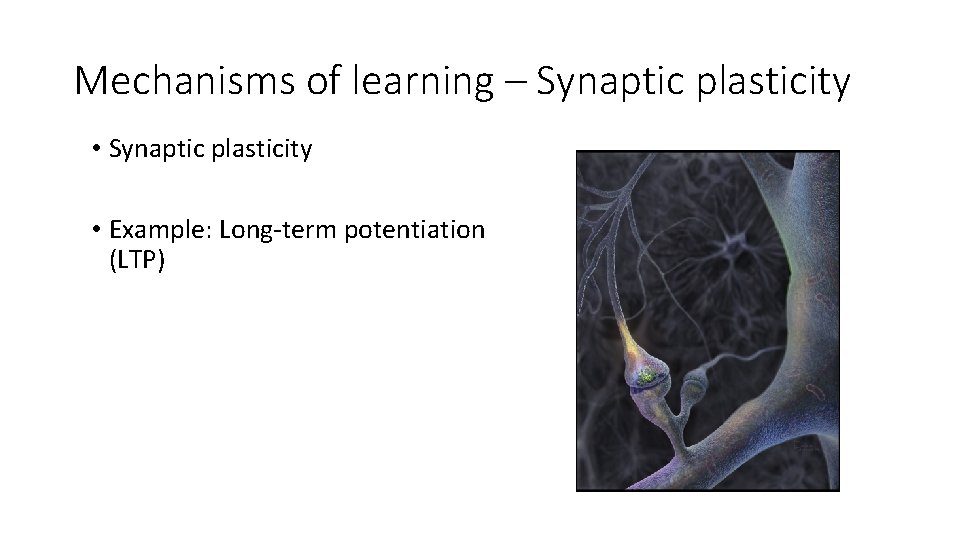 Mechanisms of learning – Synaptic plasticity

• Synaptic plasticity

• Example: Long-term potentiation (LTP)